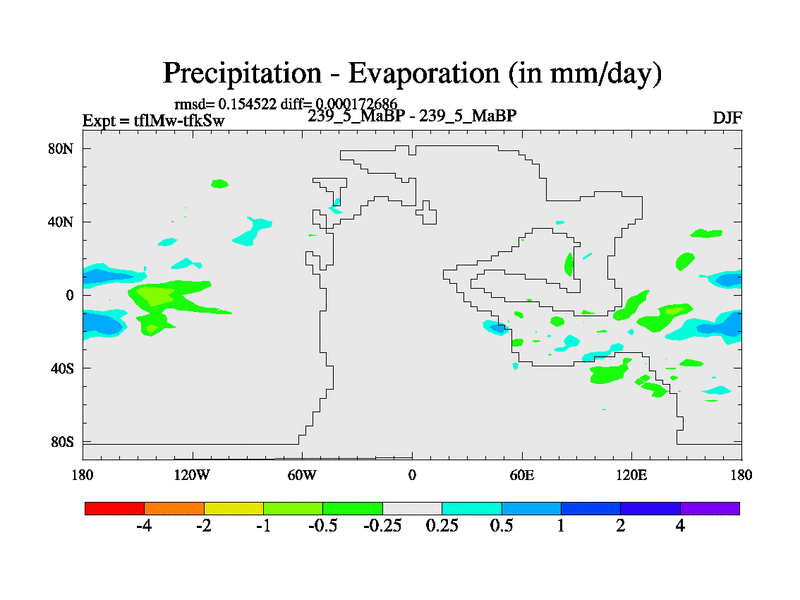 Precipitation - Evaporation (in mm/day)

rmsd= 0.154522 diff= 0.000172686

Expt = tflMw-tfkSw

239_5_MaBP - 239_5_MaBP

DJF

80N
40N
0
40S
80S

180
120W
60W
0
60E
120E
180

-4
-2
-1
-0.5
-0.25
0.25
0.5
1
2
4